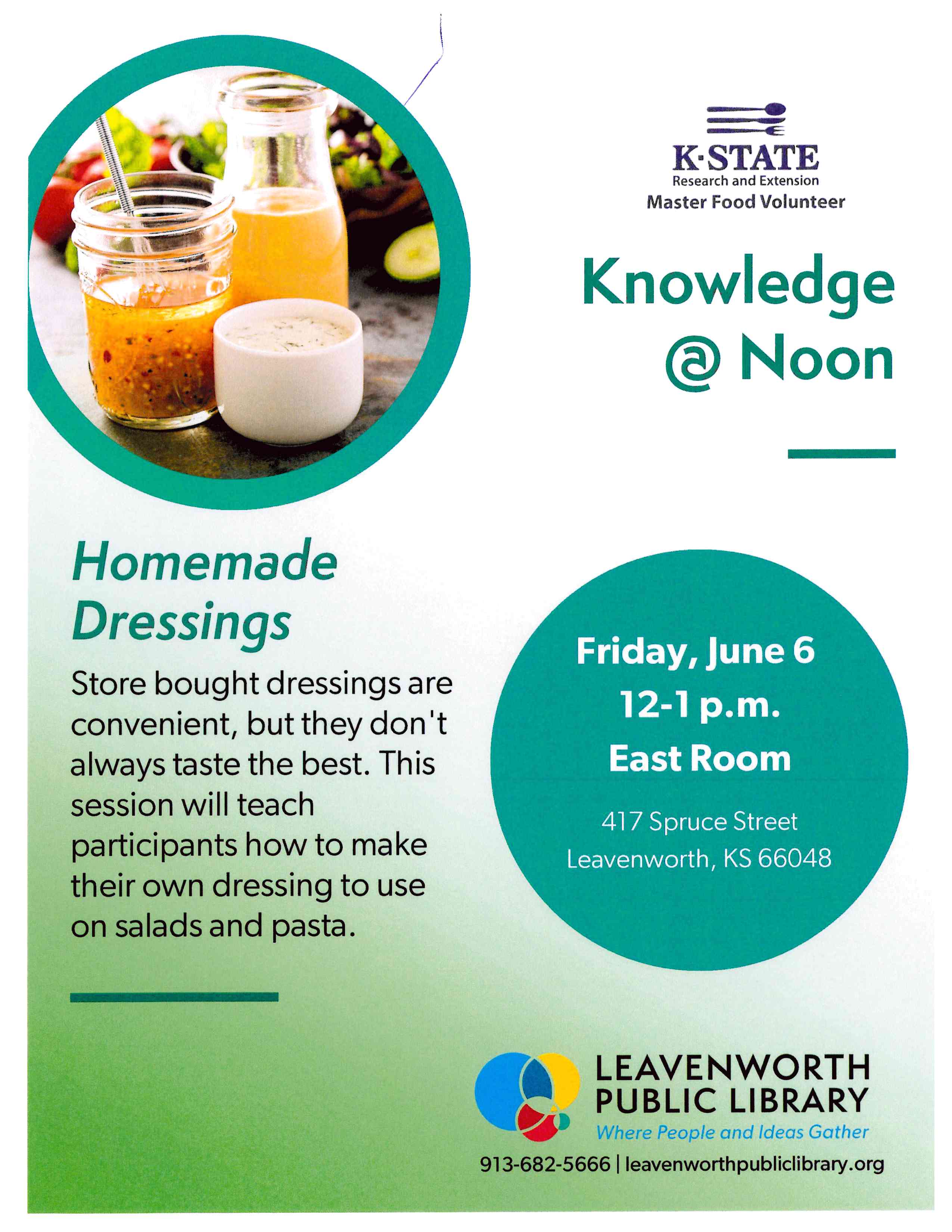 K·STATE
Research and Extension
Master Food Volunteer

Knowledge @ Noon

Homemade Dressings

Store bought dressings are convenient, but they don't always taste the best. This session will teach participants how to make their own dressing to use on salads and pasta.

Friday, June 6
12-1 p.m.
East Room

417 Spruce Street
Leavenworth, KS 66048

LEAVENWORTH PUBLIC LIBRARY
Where People and Ideas Gather

913-682-5666 | leavenworthpubliclibrary.org